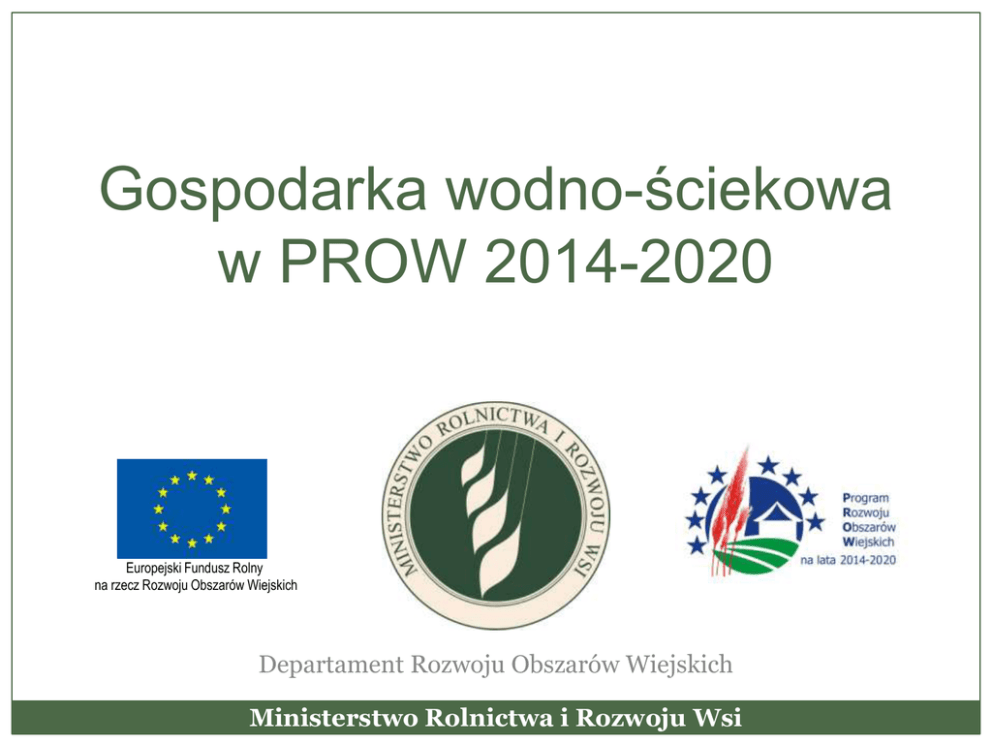 Gospodarka wodno-ściekowa
w PROW 2014-2020

Europejski Fundusz Rolny
na rzecz Rozwoju Obszarów Wiejskich

MINISTERSTWO ROLNICTWA I ROZWOJU WSI

Program
Rozwoju
Obszarów
Wiejskich
na lata 2014-2020

Departament Rozwoju Obszarów Wiejskich

Ministerstwo Rolnictwa i Rozwoju Wsi